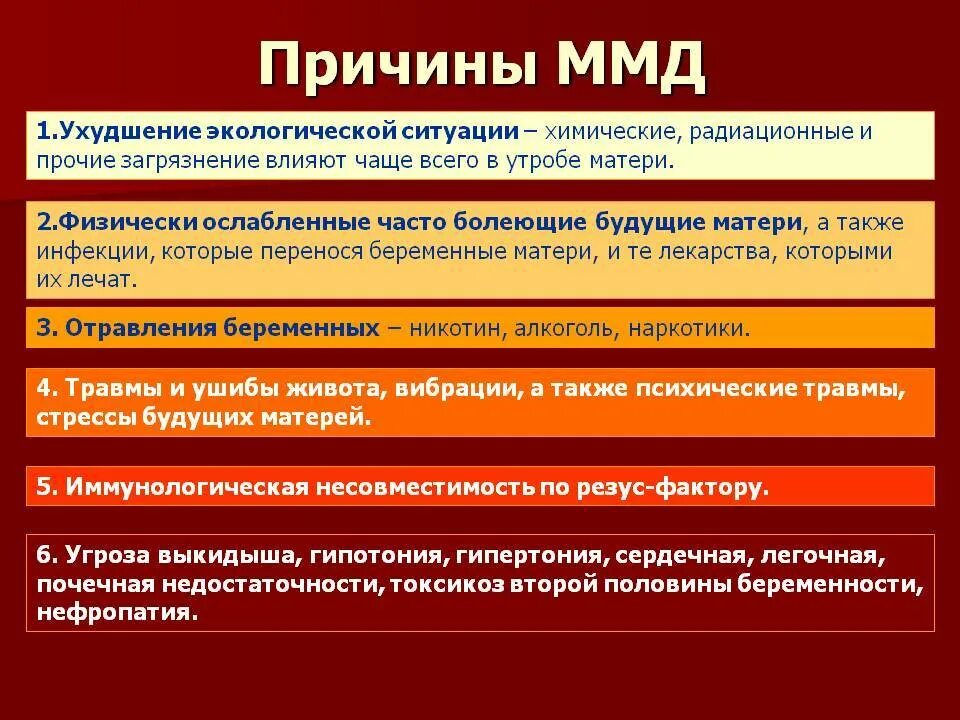 Причины ММД

1.Ухудшение экологической ситуации – химические, радиационные и прочие загрязнение влияют чаще всего в утробе матери.

2.Физически ослабленные часто болеющие будущие матери, а также инфекции, которые перенося беременные матери, и те лекарства, которыми их лечат.

3. Отравления беременных – никотин, алкоголь, наркотики.

4. Травмы и ушибы живота, вибрации, а также психические травмы, стрессы будущих матерей.

5. Иммунологическая несовместимость по резус-фактору.

6. Угроза выкидыша, гипотония, гипертония, сердечная, легочная, почечная недостаточности, токсикоз второй половины беременности, нефропатия.